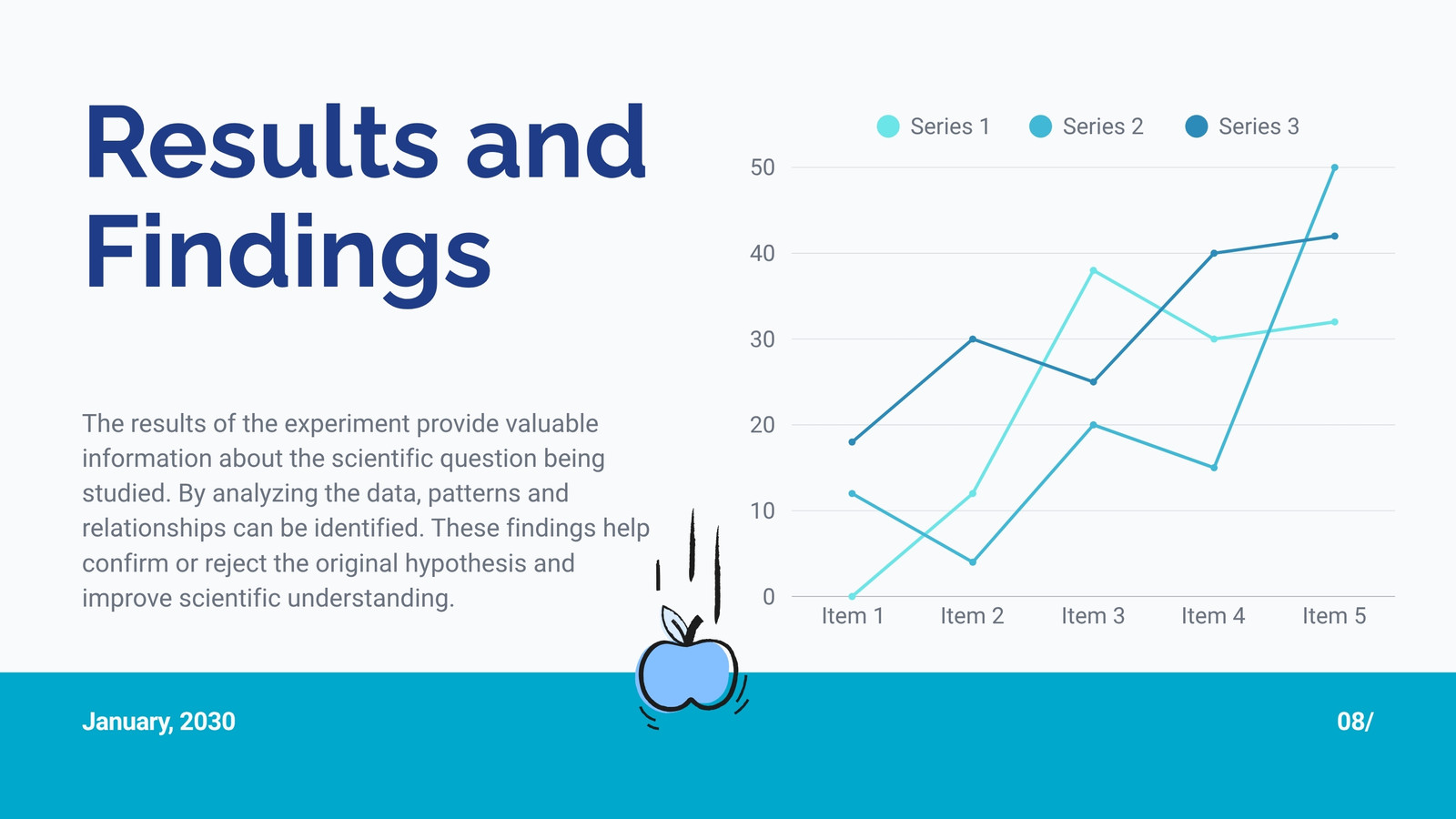 Results and Findings

The results of the experiment provide valuable information about the scientific question being studied. By analyzing the data, patterns and relationships can be identified. These findings help confirm or reject the original hypothesis and improve scientific understanding.

Series 1 Series 2 Series 3

50
40
30
20
10
0

Item 1 Item 2 Item 3 Item 4 Item 5

January, 2030

08/